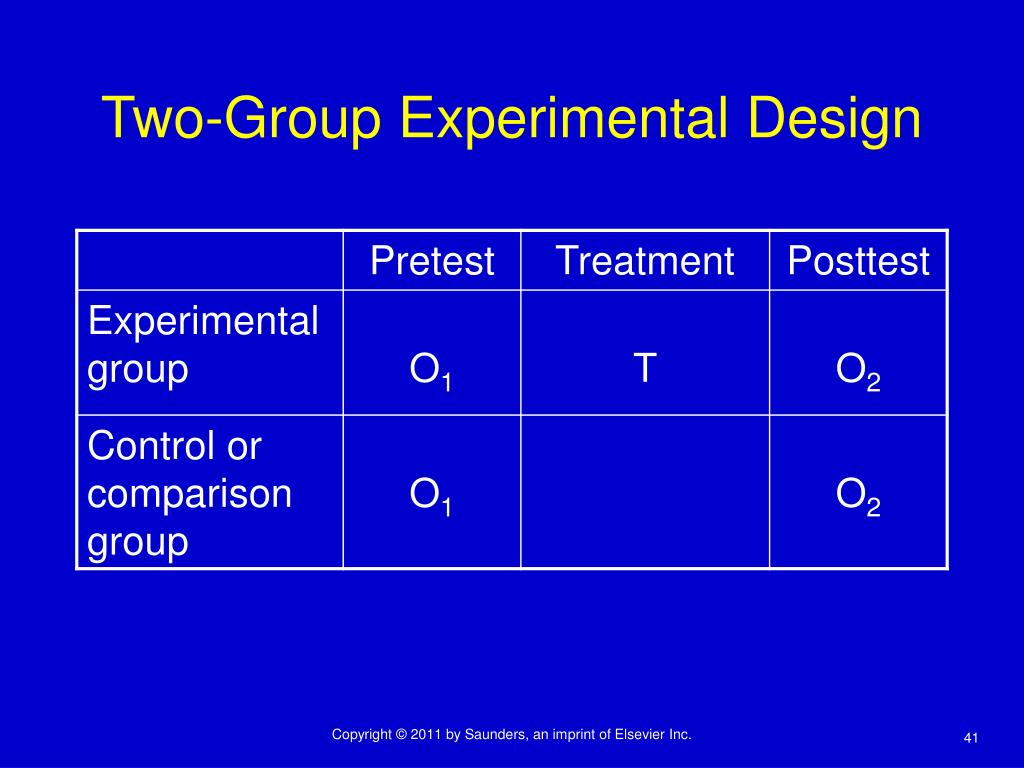 Two-Group Experimental Design

| | Pretest | Treatment | Posttest |
|---|---|---|---|
| Experimental group | $O_1$ | T | $O_2$ |
| Control or comparison group | $O_1$ | | $O_2$ |

Copyright © 2011 by Saunders, an imprint of Elsevier Inc.

41